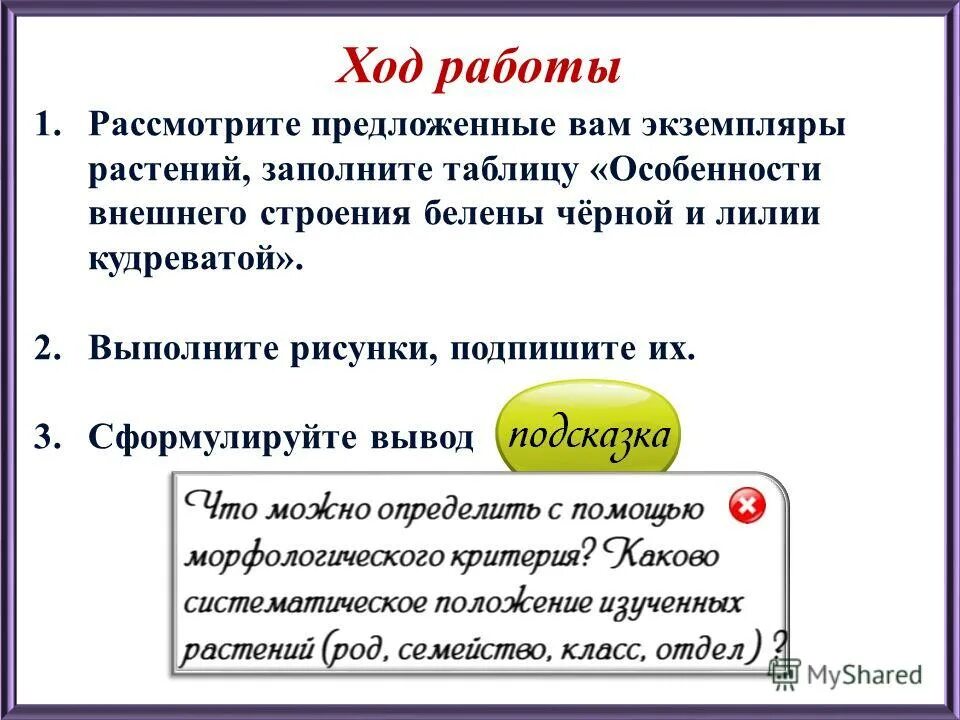 Ход работы

1. Рассмотрите предложенные вам экземпляры растений, заполните таблицу «Особенности внешнего строения белены чёрной и лилии кудреватой».

2. Выполните рисунки, подпишите их.

3. Сформулируйте вывод

подсказка

Что можно определить с помощью морфологического критерия? Каково систематическое положение изученных растений (род, семейство, класс, отдел) ?

MyShared